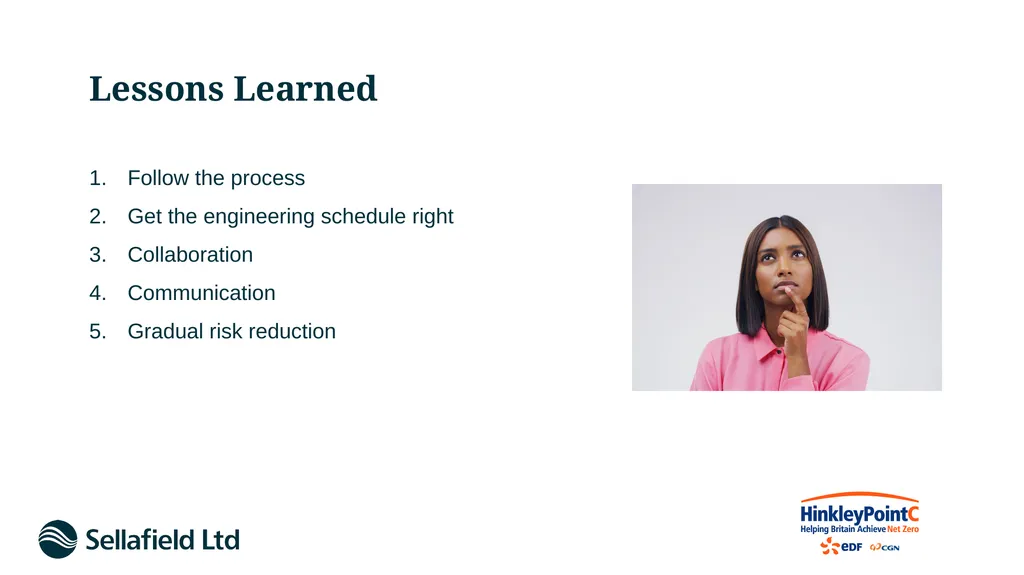 Lessons Learned

1. Follow the process
2. Get the engineering schedule right
3. Collaboration
4. Communication
5. Gradual risk reduction

Sellafield Ltd

HinkleyPointC
Helping Britain Achieve Net Zero
eDF CGN